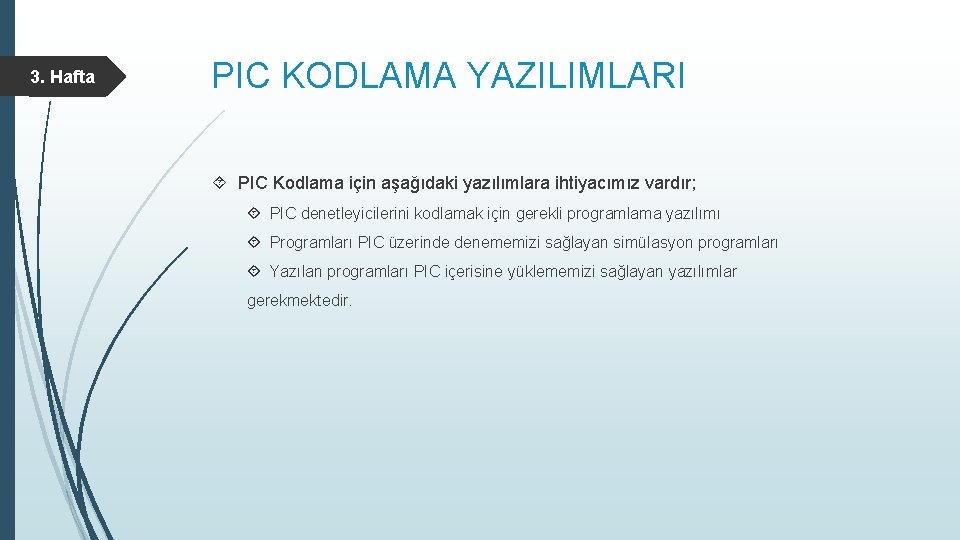 3. Hafta

PIC KODLAMA YAZILIMLARI

PIC Kodlama için aşağıdaki yazılımlara ihtiyacımız vardır;

PIC denetleyicilerini kodlamak için gerekli programlama yazılımı

Programları PIC üzerinde denememizi sağlayan simülasyon programları

Yazılan programları PIC içerisine yüklememizi sağlayan yazılımlar

gerekmektedir.